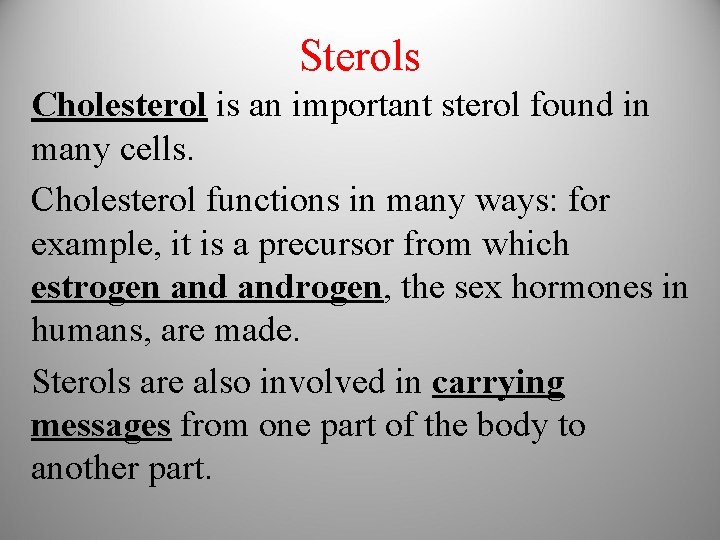 Sterols

Cholesterol is an important sterol found in many cells.

Cholesterol functions in many ways: for example, it is a precursor from which estrogen and androgen, the sex hormones in humans, are made.

Sterols are also involved in carrying messages from one part of the body to another part.